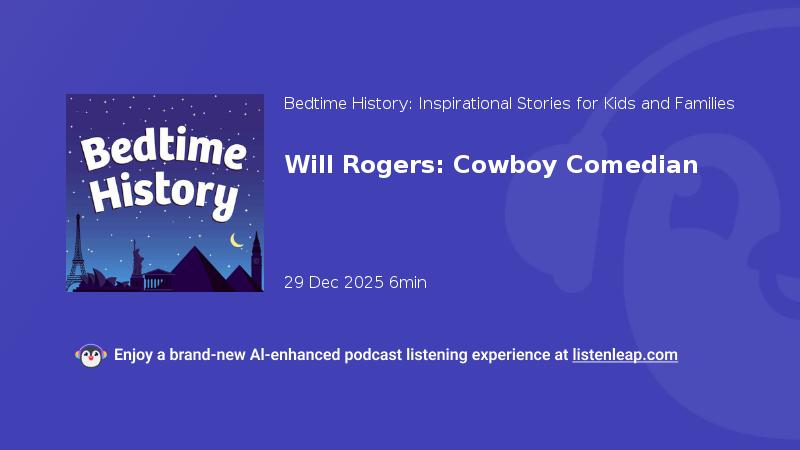 Bedtime History

Bedtime History: Inspirational Stories for Kids and Families

Will Rogers: Cowboy Comedian

29 Dec 2025 6min

Enjoy a brand-new AI-enhanced podcast listening experience at listenleap.com